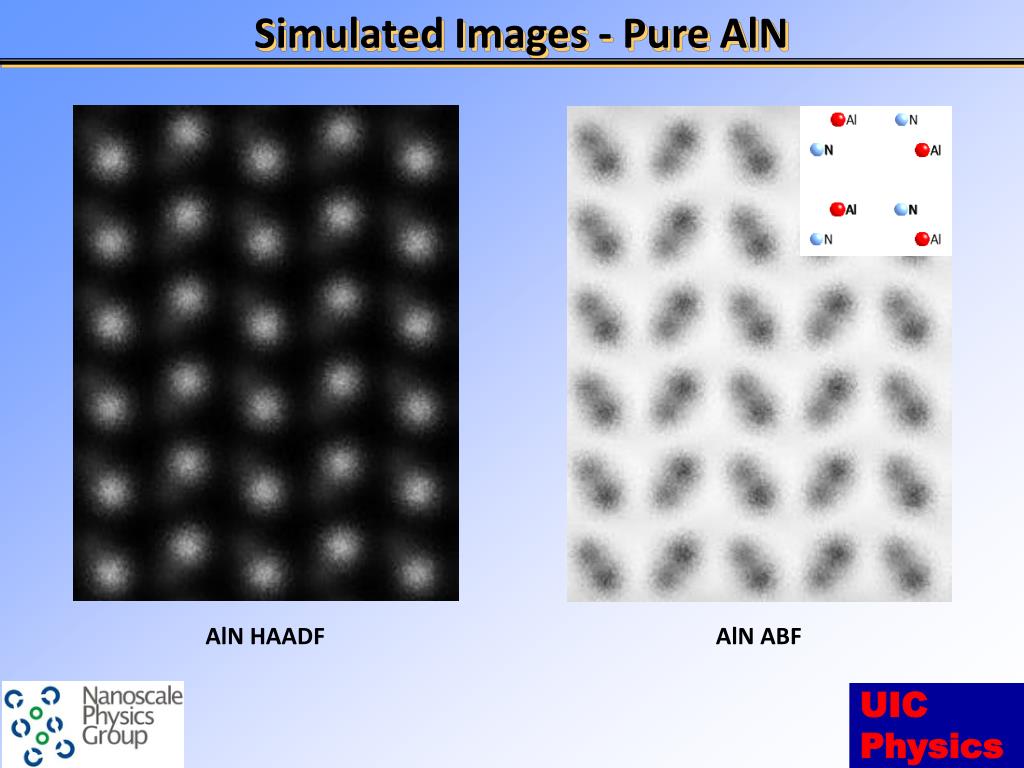 Simulated Images - Pure AlN

Al N
N Al
Al N
N Al

AlN HAADF

AlN ABF

Nanoscale Physics Group

UIC Physics